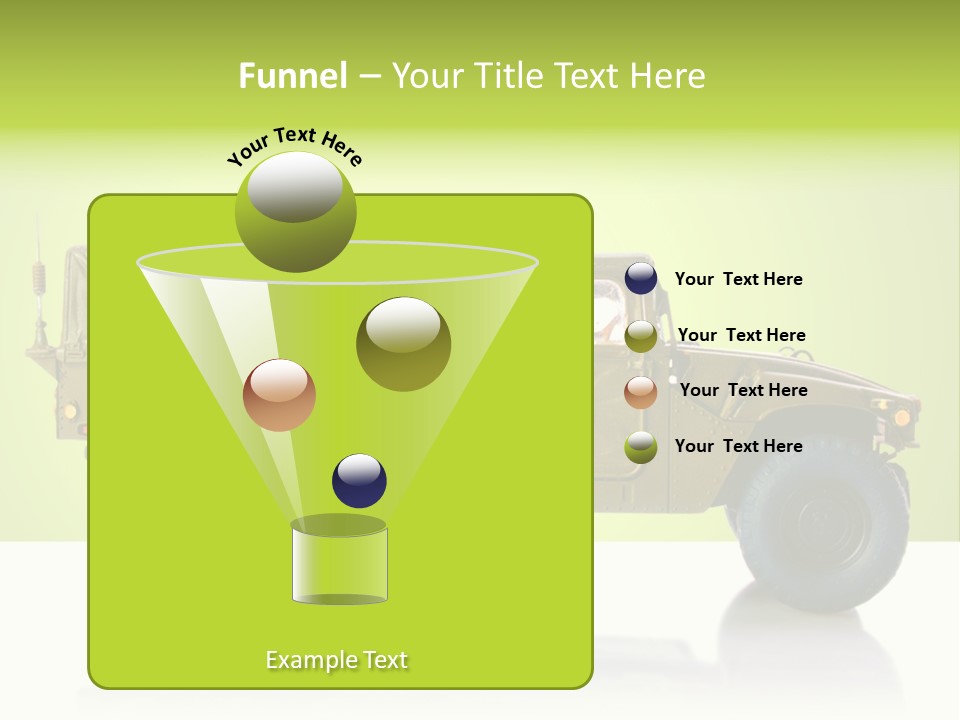 Funnel – Your Title Text Here

Your Text Here

Your Text Here

Your Text Here

Your Text Here

Your Text Here

Example Text